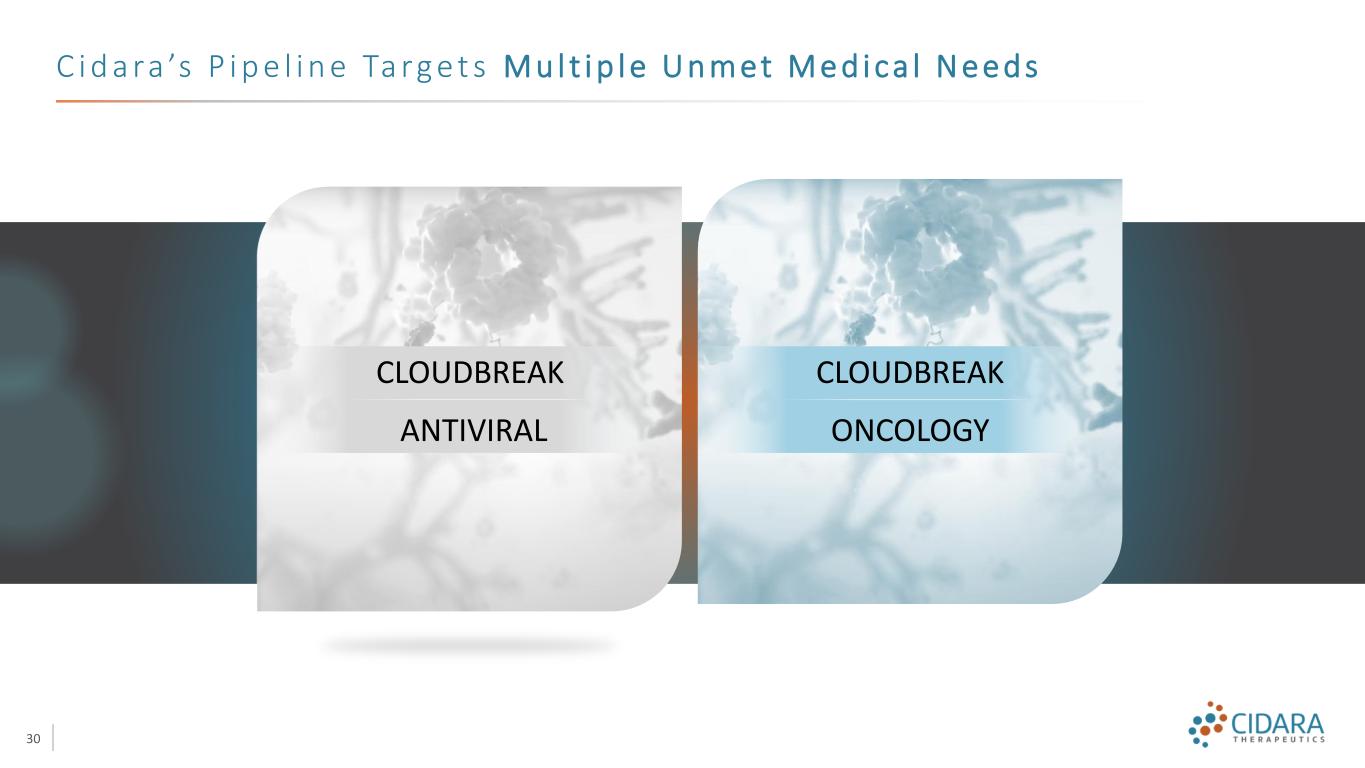 Cidara's Pipeline Targets Multiple Unmet Medical Needs

CLOUDBREAK
ANTIVIRAL

CLOUDBREAK
ONCOLOGY

30

CIDARA
THERAPEUTICS